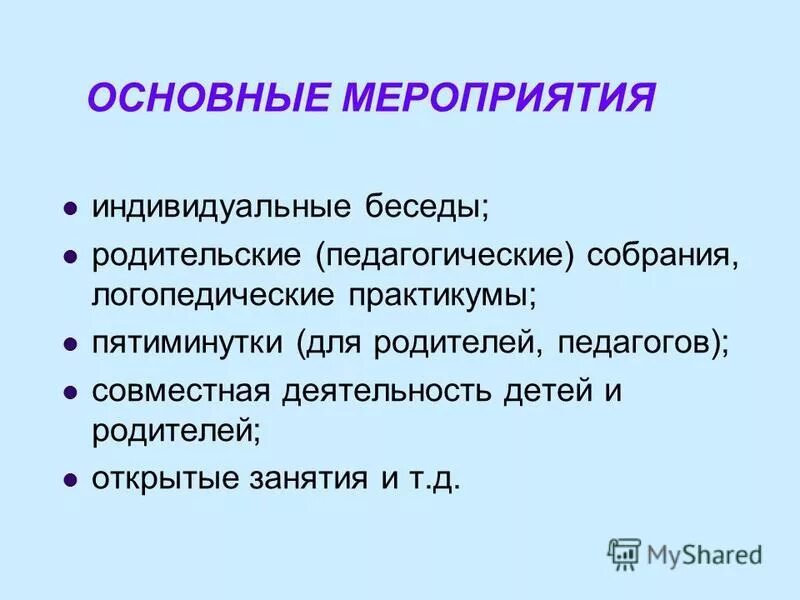 ОСНОВНЫЕ МЕРОПРИЯТИЯ

- индивидуальные беседы;
- родительские (педагогические) собрания, логопедические практикумы;
- пятиминутки (для родителей, педагогов);
- совместная деятельность детей и родителей;
- открытые занятия и т.д.

MyShared